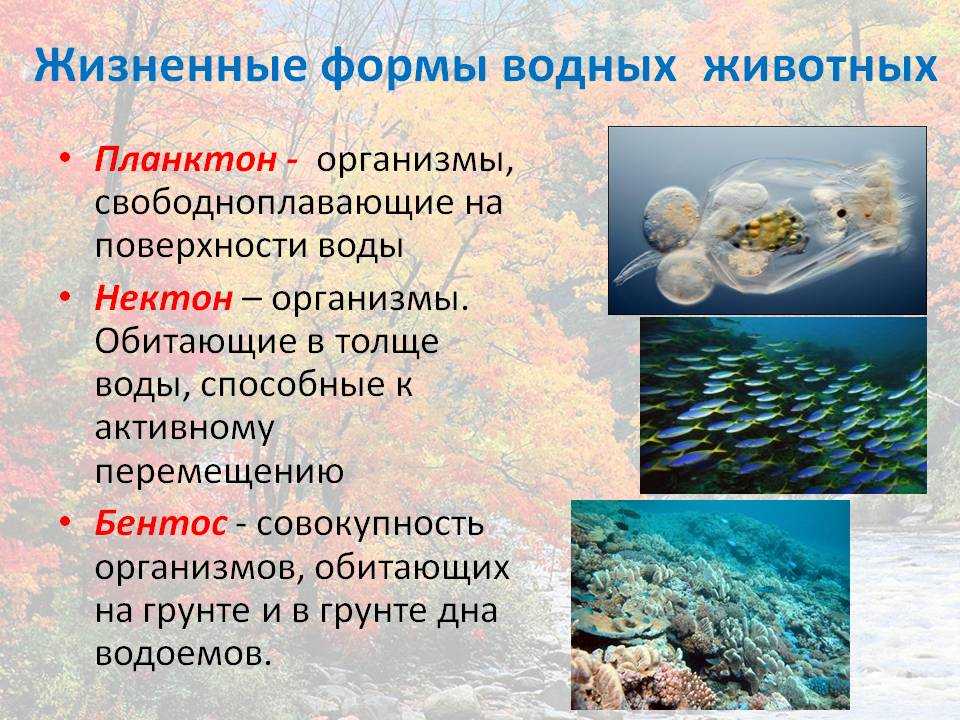 Жизненные формы водных животных

• Планктон - организмы, свободноплавающие на поверхности воды

• Нектон – организмы. Обитающие в толще воды, способные к активному перемещению

• Бентос - совокупность организмов, обитающих на грунте и в грунте дна водоемов.